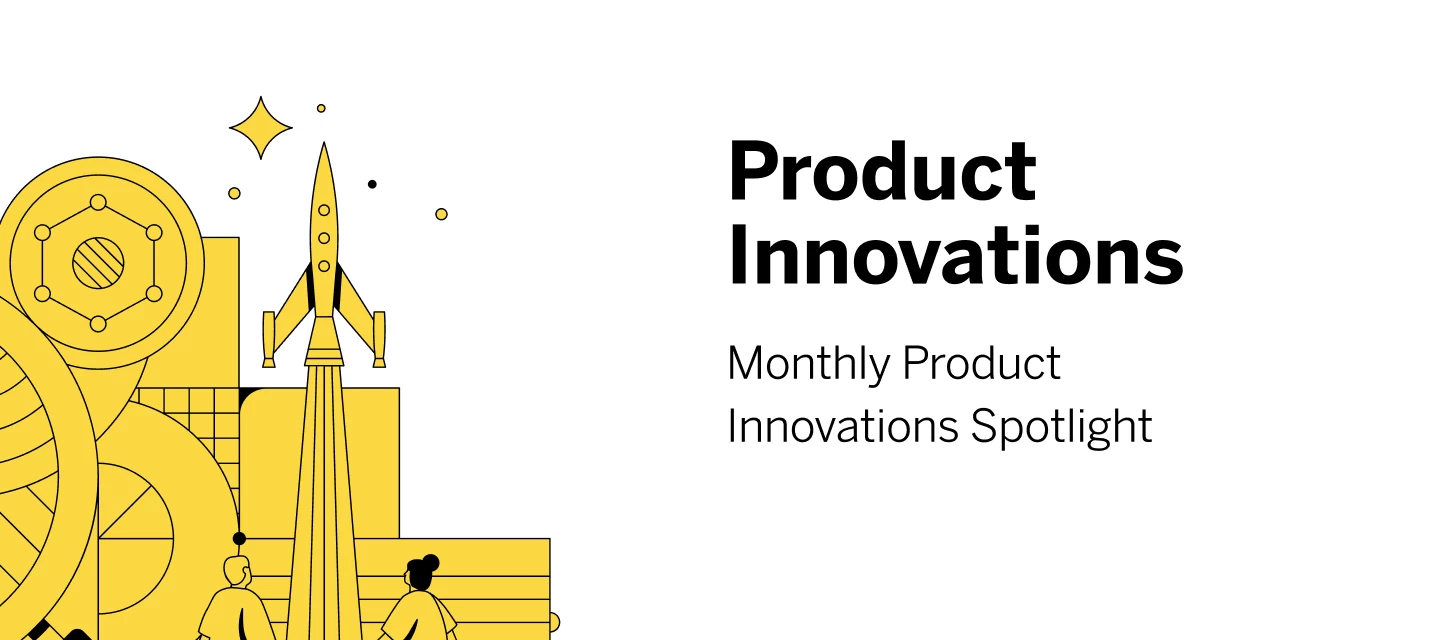 Product Innovations

Monthly Product Innovations Spotlight